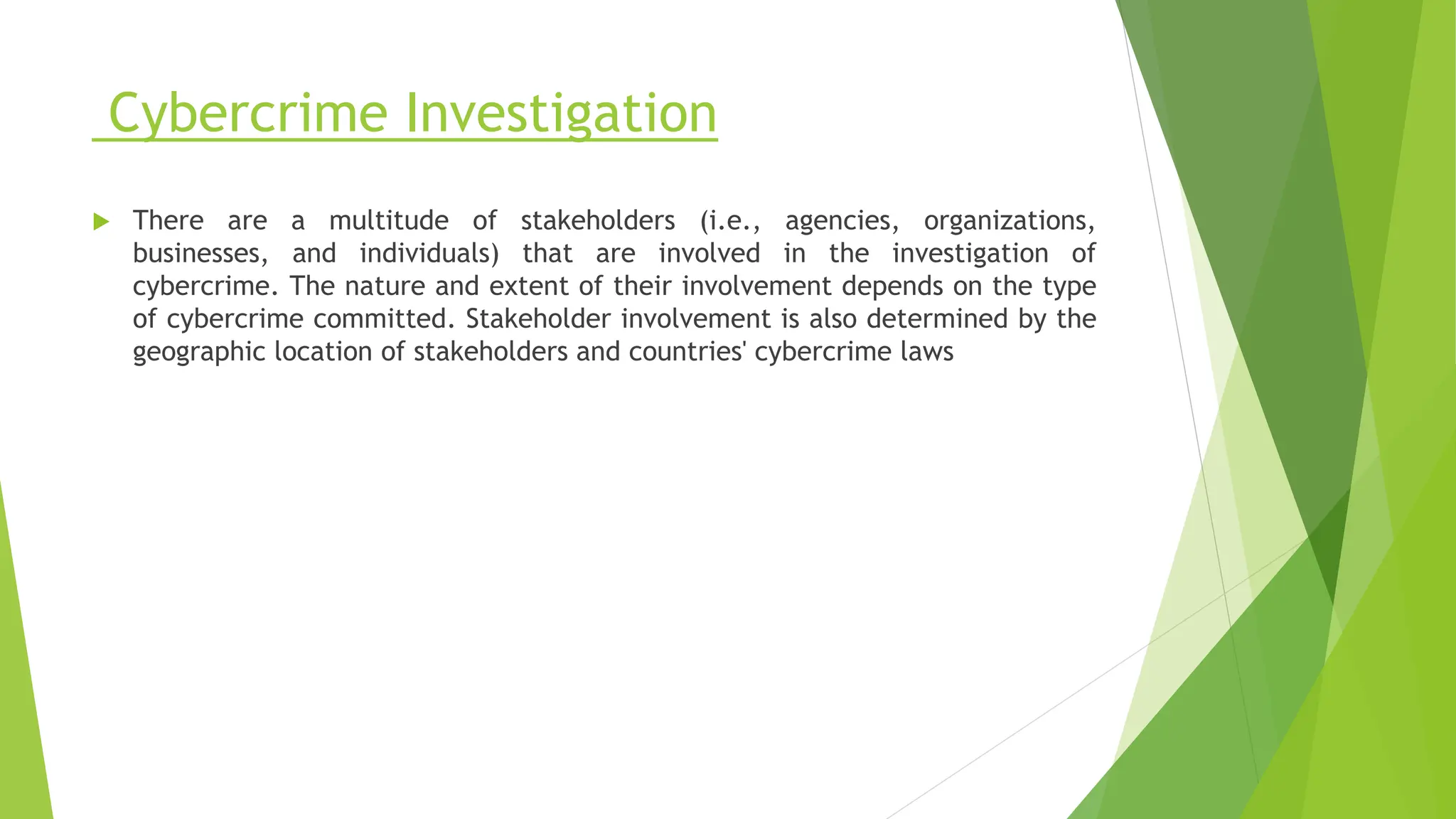 Cybercrime Investigation

There are a multitude of stakeholders (i.e., agencies, organizations, businesses, and individuals) that are involved in the investigation of cybercrime. The nature and extent of their involvement depends on the type of cybercrime committed. Stakeholder involvement is also determined by the geographic location of stakeholders and countries' cybercrime laws